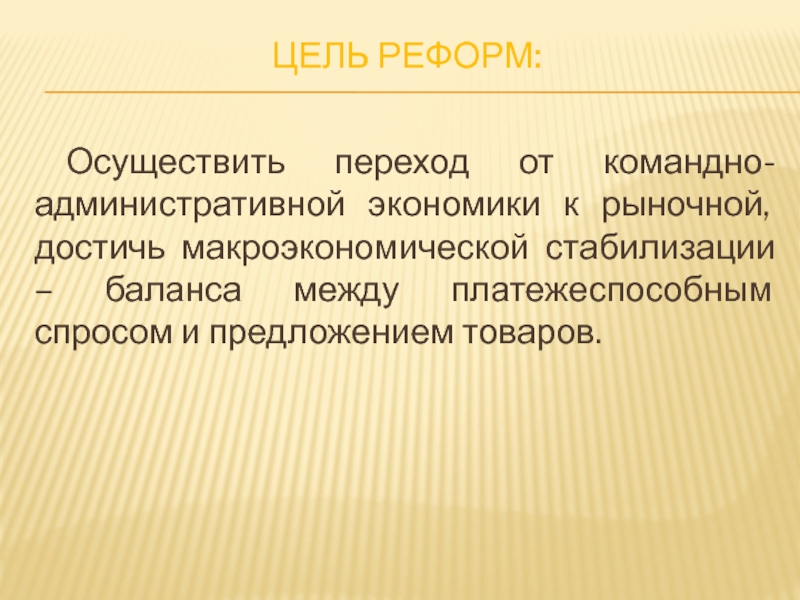 ЦЕЛЬ РЕФОРМ:

Осуществить переход от командно-административной экономики к рыночной, достичь макроэкономической стабилизации – баланса между платежеспособным спросом и предложением товаров.